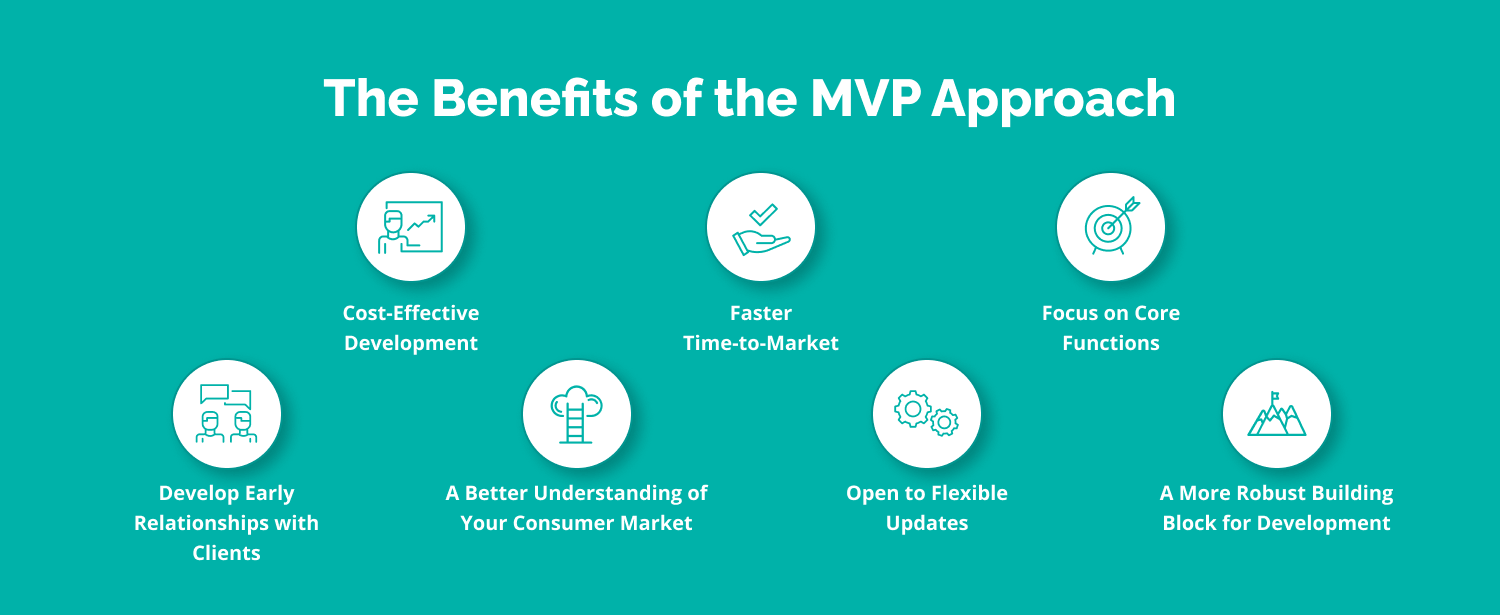 The Benefits of the MVP Approach

Cost-Effective Development

Faster Time-to-Market

Focus on Core Functions

Develop Early Relationships with Clients

A Better Understanding of Your Consumer Market

Open to Flexible Updates

A More Robust Building Block for Development